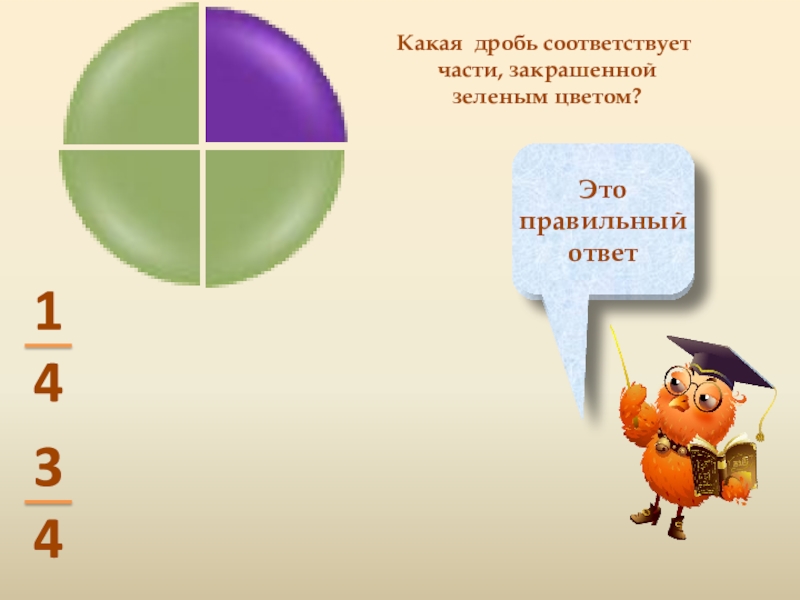 Какая дробь соответствует части, закрашенной зеленым цветом?

Это правильный ответ

$\frac{1}{4}$

$\frac{3}{4}$